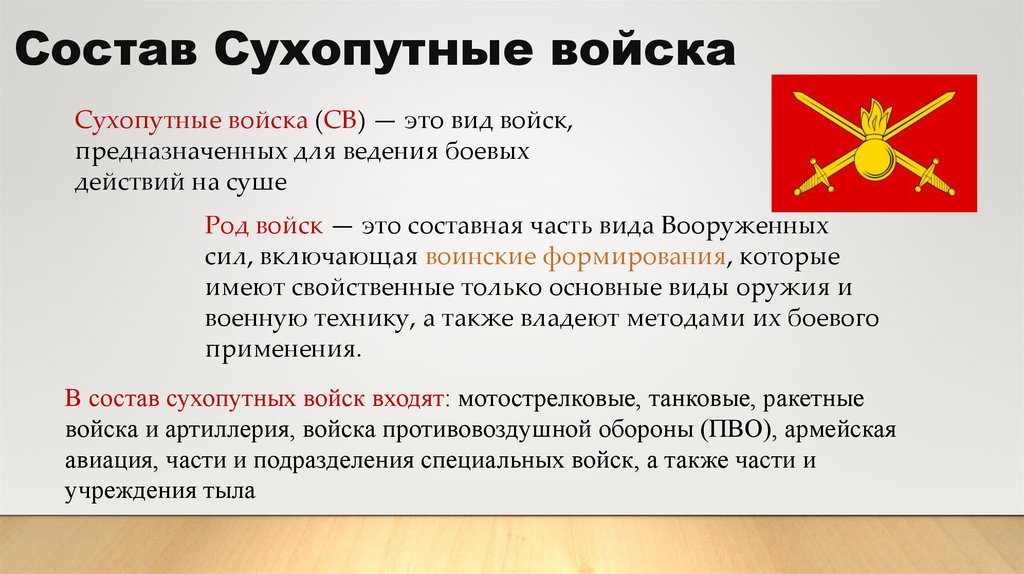 Состав Сухопутные войска

Сухопутные войска (СВ) — это вид войск, предназначенных для ведения боевых действий на суше

Род войск — это составная часть вида Вооруженных сил, включающая воинские формирования, которые имеют свойственные только основные виды оружия и военную технику, а также владеют методами их боевого применения.

В состав сухопутных войск входят: мотострелковые, танковые, ракетные войска и артиллерия, войска противовоздушной обороны (ПВО), армейская авиация, части и подразделения специальных войск, а также части и учреждения тыла